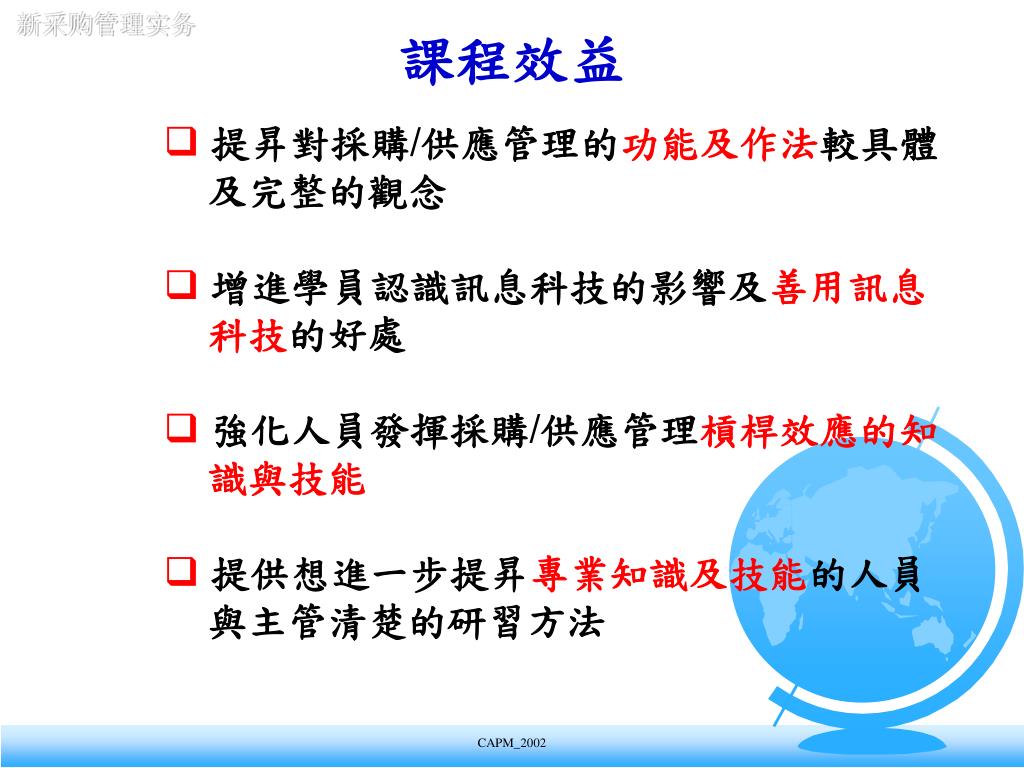 新采购管理实务

課程效益

❑ 提昇對採購/供應管理的功能及作法較具體及完整的觀念

❑ 增進學員認識訊息科技的影響及善用訊息科技的好處

❑ 強化人員發揮採購/供應管理槓桿效應的知識與技能

❑ 提供想進一步提昇專業知識及技能的人員與主管清楚的研習方法

CAPM_2002